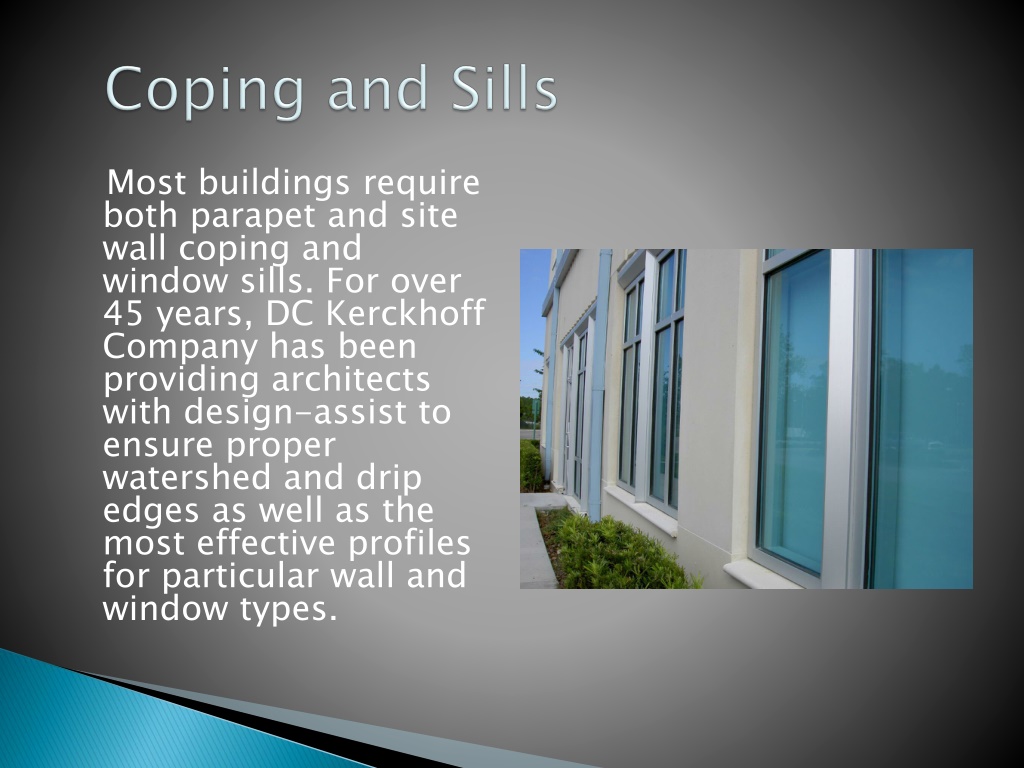 Coping and Sills

Most buildings require both parapet and site wall coping and window sills. For over 45 years, DC Kerckhoff Company has been providing architects with design-assist to ensure proper watershed and drip edges as well as the most effective profiles for particular wall and window types.